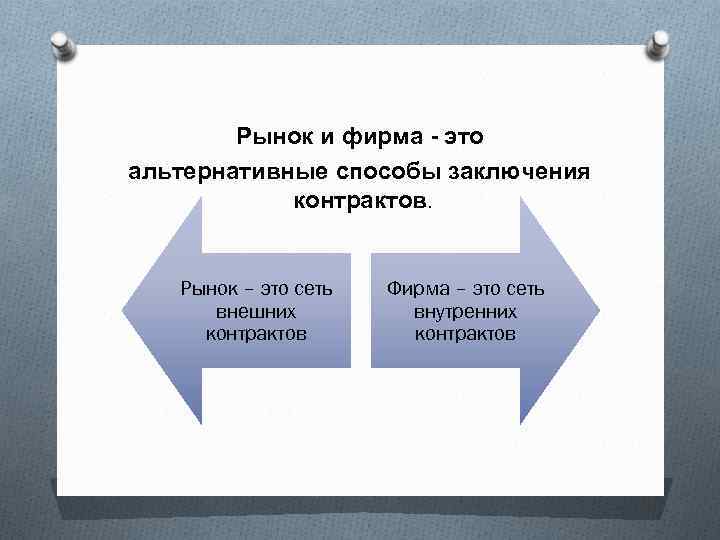 Рынок и фирма - это альтернативные способы заключения контрактов.

Рынок – это сеть внешних контрактов

Фирма – это сеть внутренних контрактов